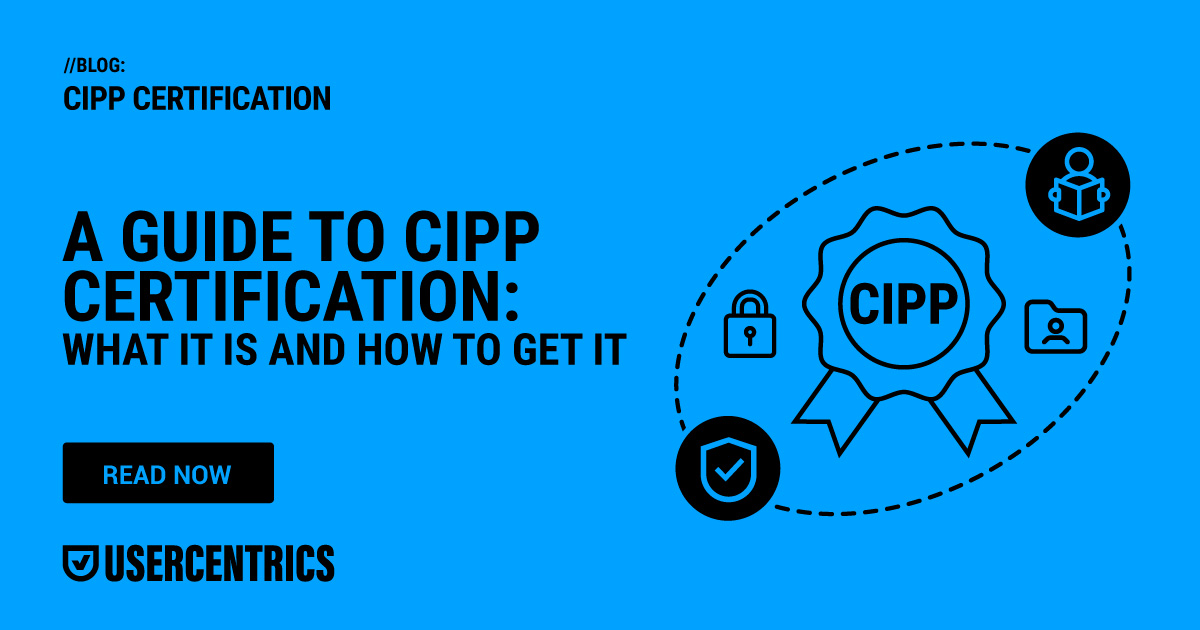 //BLOG:
CIPP CERTIFICATION

A GUIDE TO CIPP CERTIFICATION:
WHAT IT IS AND HOW TO GET IT

READ NOW

USERCENTRICS

CIPP